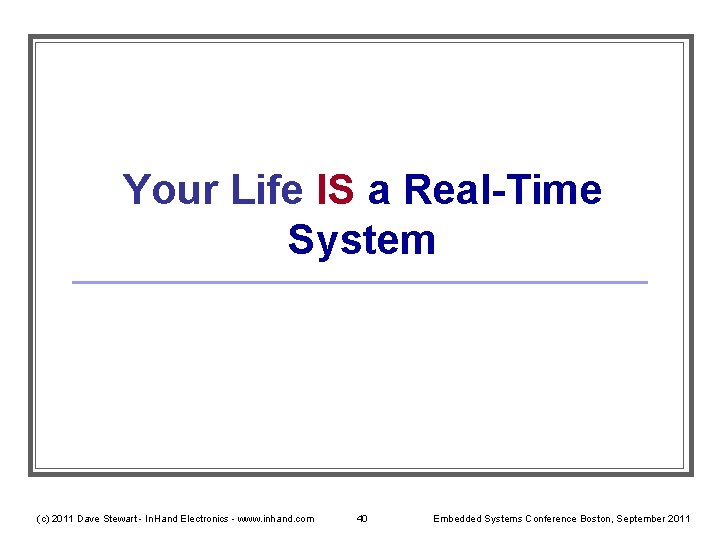 Your Life IS a Real-Time System

(c) 2011 Dave Stewart - InHand Electronics - www.inhand.com

40

Embedded Systems Conference Boston, September 2011